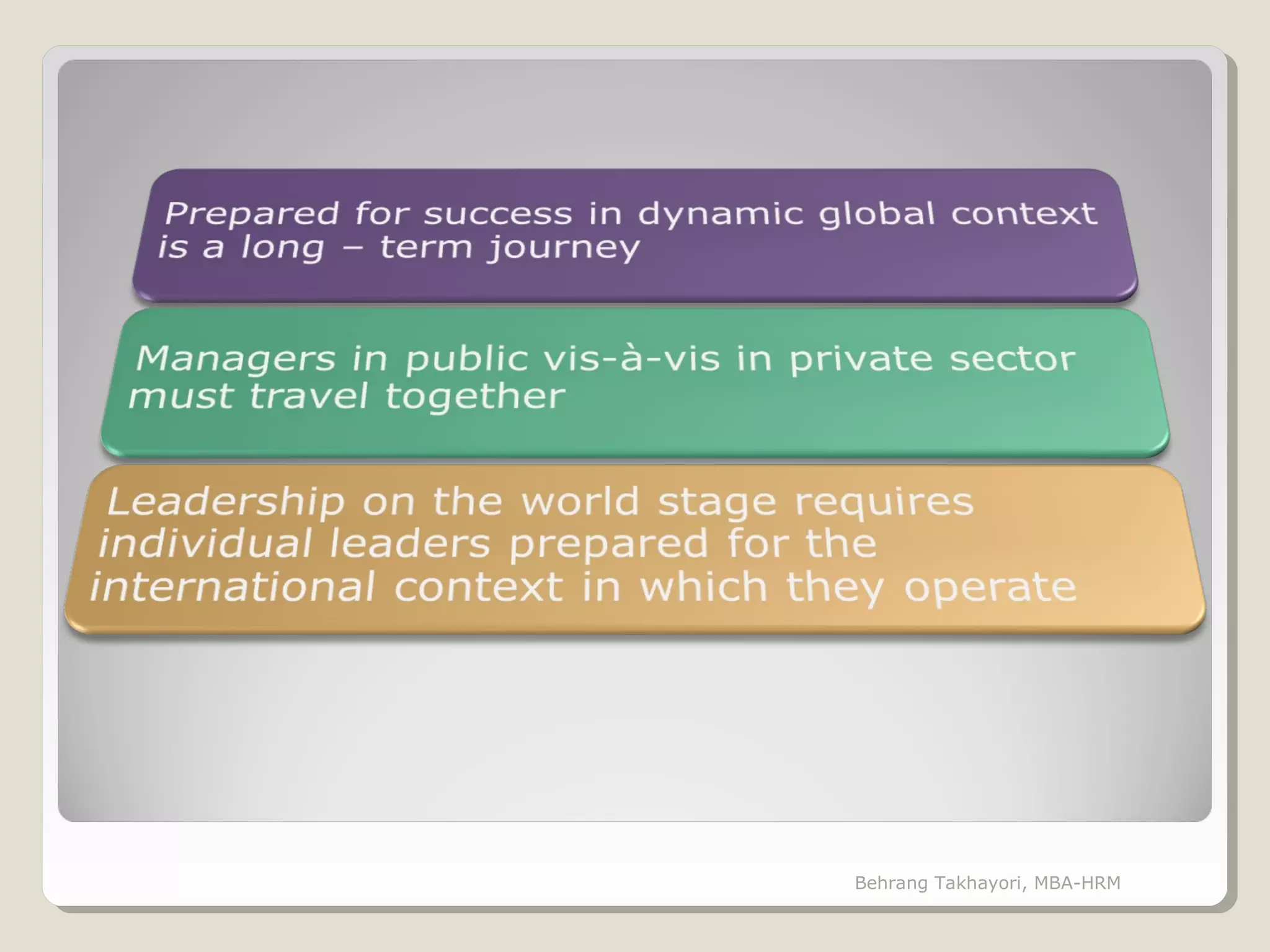 Prepared for success in dynamic global context is a long – term journey

Managers in public vis-à-vis in private sector must travel together

Leadership on the world stage requires individual leaders prepared for the international context in which they operate

Behrang Takhayori, MBA-HRM